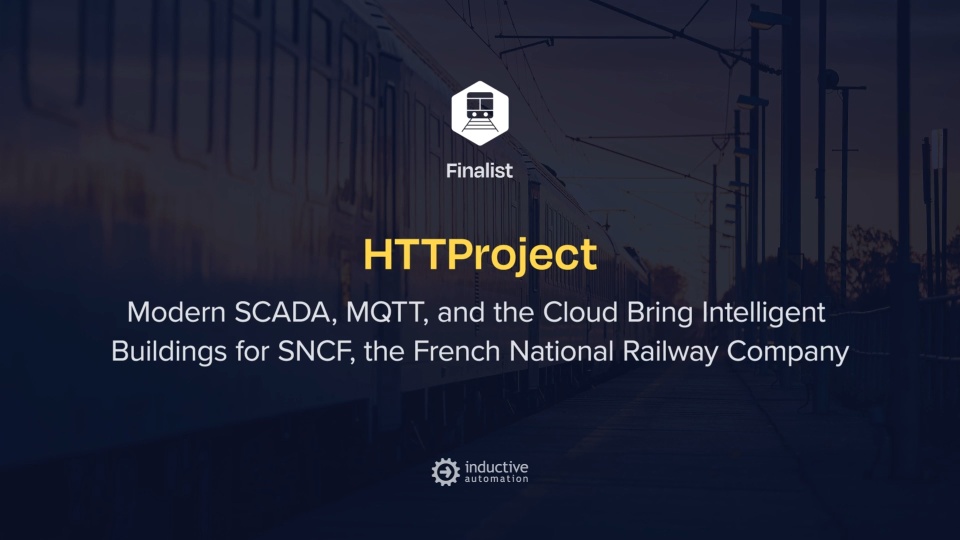 Finalist

HTTProject

Modern SCADA, MQTT, and the Cloud Bring Intelligent Buildings for SNCF, the French National Railway Company

inductive automation